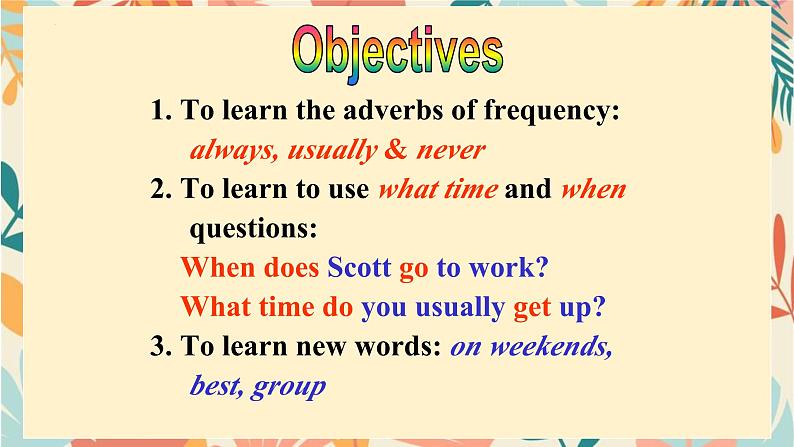 Objectives

1. To learn the adverbs of frequency: always, usually & never

2. To learn to use what time and when questions:

When does Scott go to work?

What time do you usually get up?

3. To learn new words: on weekends, best, group